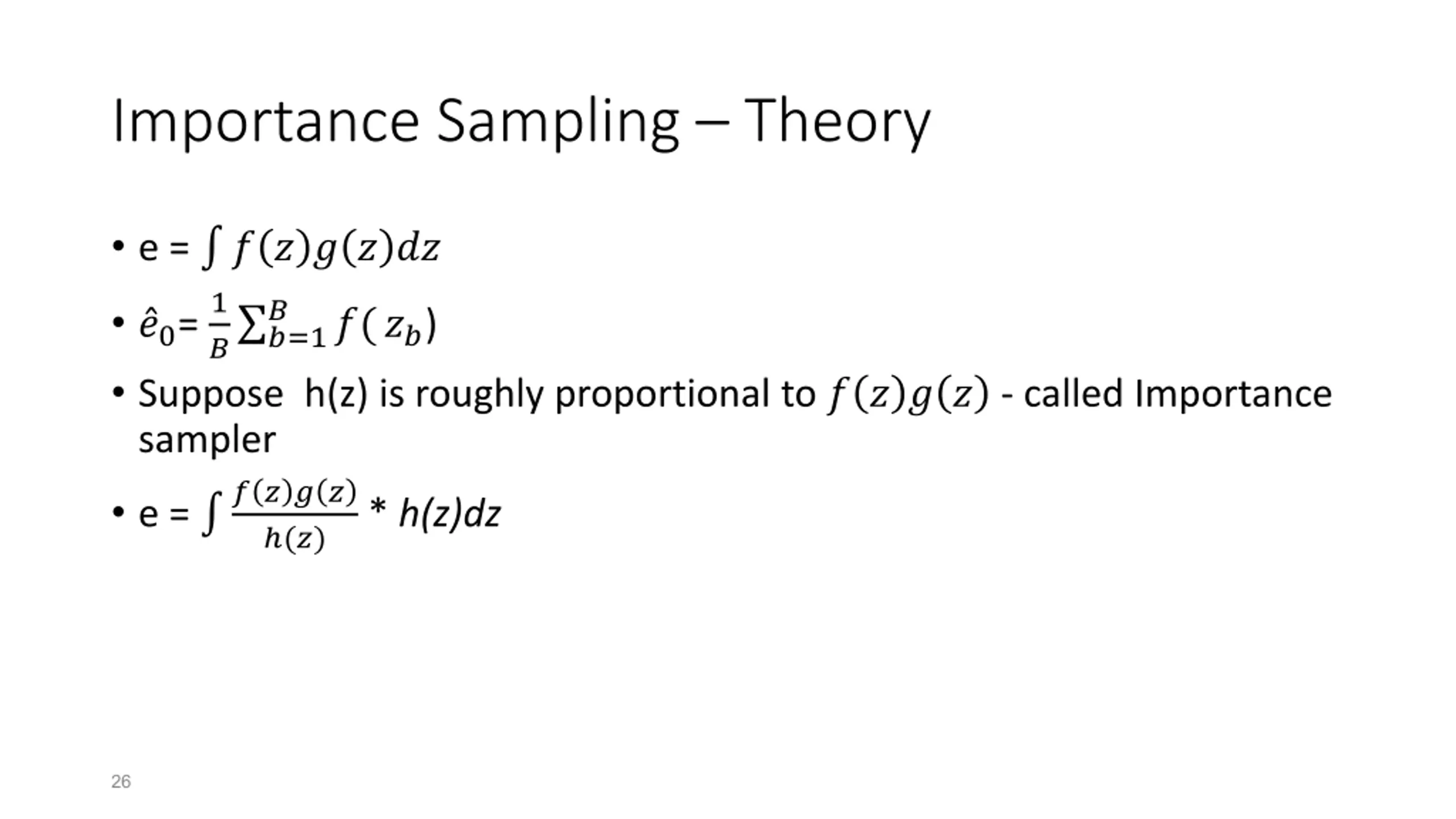 Importance Sampling – Theory

• e = $\int f(z)g(z)dz$

• $\hat{e}_0 = \frac{1}{B}\sum_{b=1}^{B} f(z_b)$

• Suppose h(z) is roughly proportional to $f(z)g(z)$ - called Importance sampler

• e = $\int \frac{f(z)g(z)}{h(z)} * h(z)dz$

26